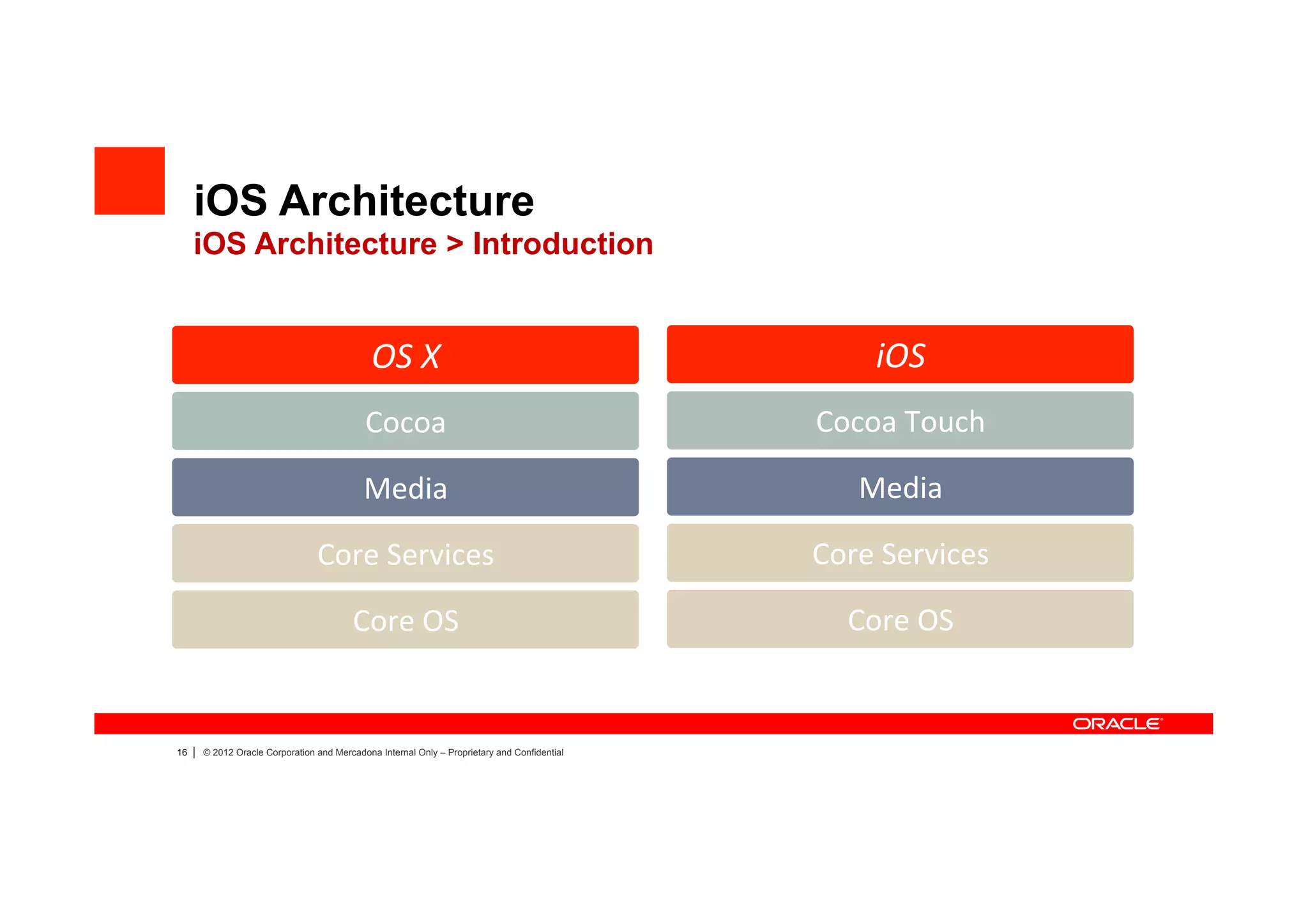 iOS Architecture
iOS Architecture > Introduction

OS X
Cocoa
Media
Core Services
Core OS

iOS
Cocoa Touch
Media
Core Services
Core OS

ORACLE

16 | © 2012 Oracle Corporation and Mercadona Internal Only – Proprietary and Confidential